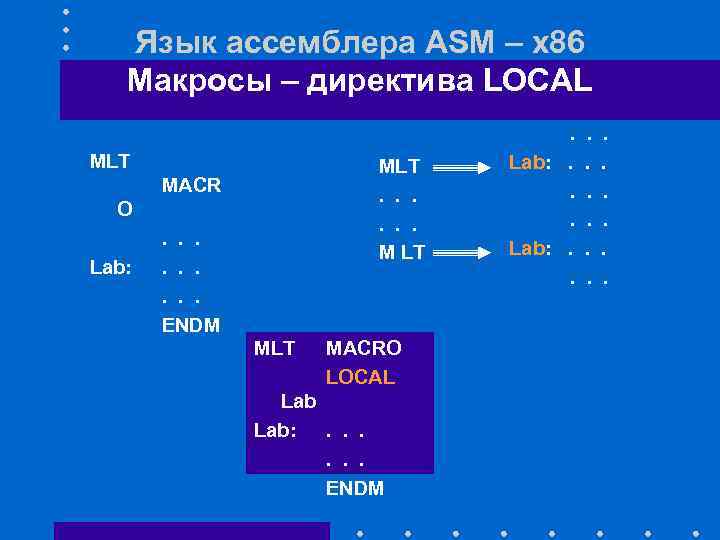 Язык ассемблера ASM – x86

Макросы – директива LOCAL

MLT MACR
O
. . .
Lab: . . .
. . .
ENDM

MLT
. . .
. . .
M LT

. . .
Lab: . . .
. . .
. . .
Lab: . . .
. . .

MLT MACRO
LOCAL
Lab
Lab: . . .
. . .
ENDM